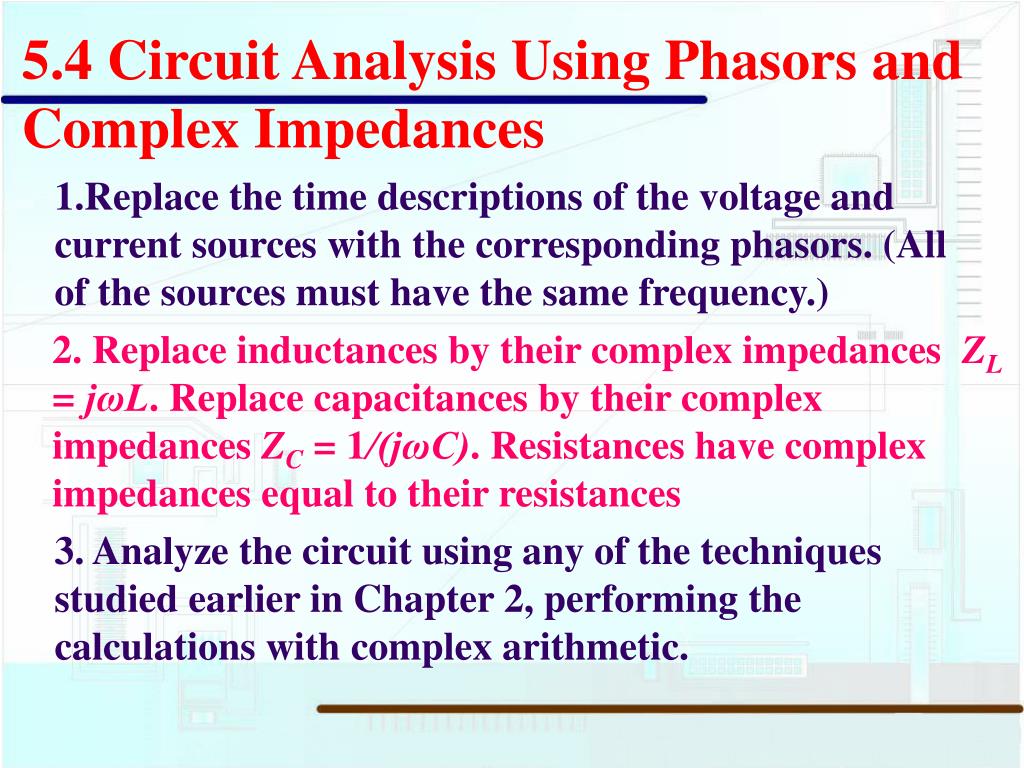 5.4 Circuit Analysis Using Phasors and Complex Impedances

1.Replace the time descriptions of the voltage and current sources with the corresponding phasors. (All of the sources must have the same frequency.)

2. Replace inductances by their complex impedances $Z_L = j\omega L$. Replace capacitances by their complex impedances $Z_C = 1/(j\omega C)$. Resistances have complex impedances equal to their resistances

3. Analyze the circuit using any of the techniques studied earlier in Chapter 2, performing the calculations with complex arithmetic.